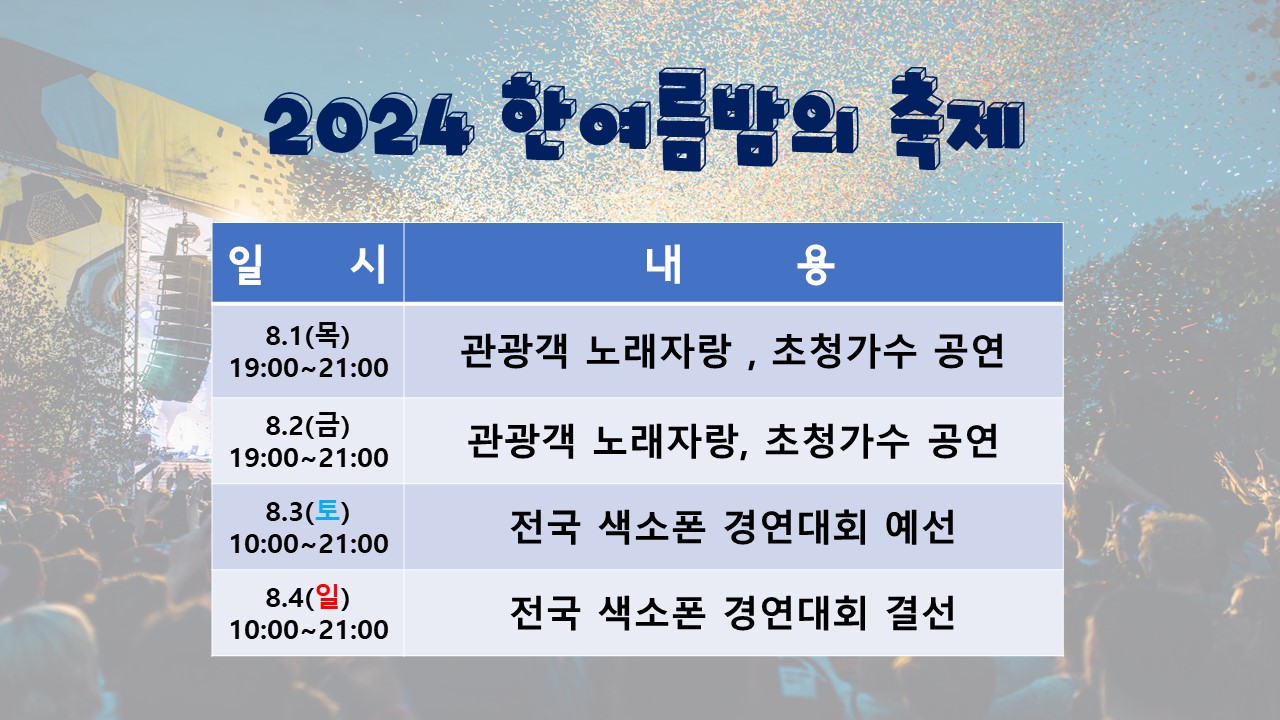 2024 한여름밤의 축제

| 일 시 | 내 용 |
|---|---|
| 8.1(목) 19:00~21:00 | 관광객 노래자랑 , 초청가수 공연 |
| 8.2(금) 19:00~21:00 | 관광객 노래자랑, 초청가수 공연 |
| 8.3(토) 10:00~21:00 | 전국 색소폰 경연대회 예선 |
| 8.4(일) 10:00~21:00 | 전국 색소폰 경연대회 결선 |